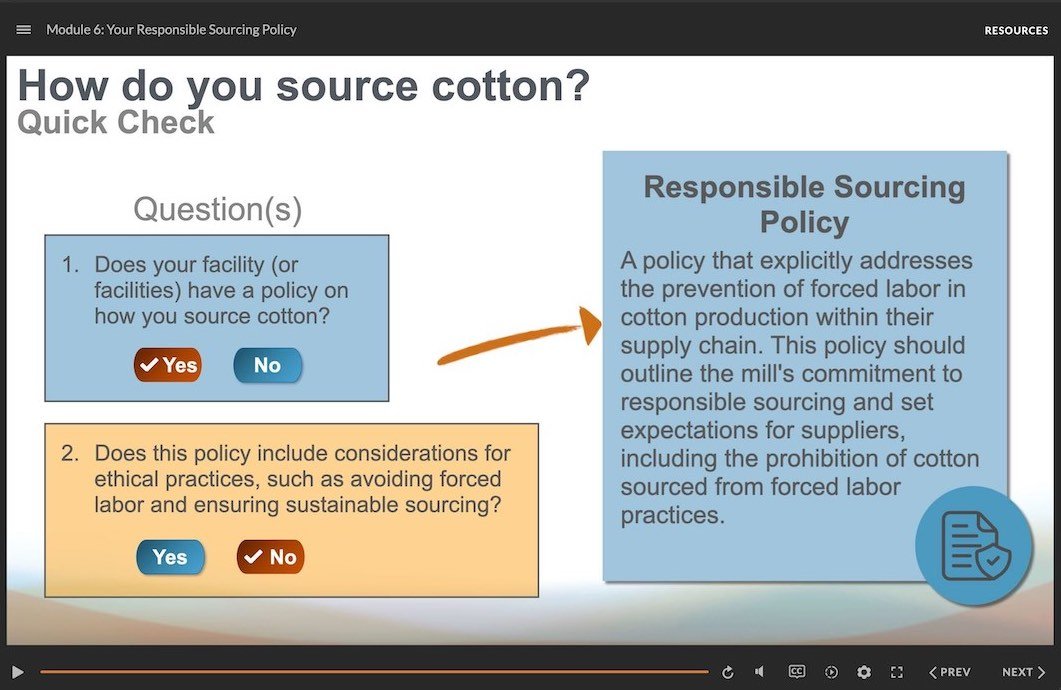 Module 6: Your Responsible Sourcing Policy

RESOURCES

How do you source cotton?
Quick Check

Question(s)

1. Does your facility (or facilities) have a policy on how you source cotton?

✔ Yes No

2. Does this policy include considerations for ethical practices, such as avoiding forced labor and ensuring sustainable sourcing?

Yes ✔ No

Responsible Sourcing Policy

A policy that explicitly addresses the prevention of forced labor in cotton production within their supply chain. This policy should outline the mill's commitment to responsible sourcing and set expectations for suppliers, including the prohibition of cotton sourced from forced labor practices.

CC

PREV

NEXT